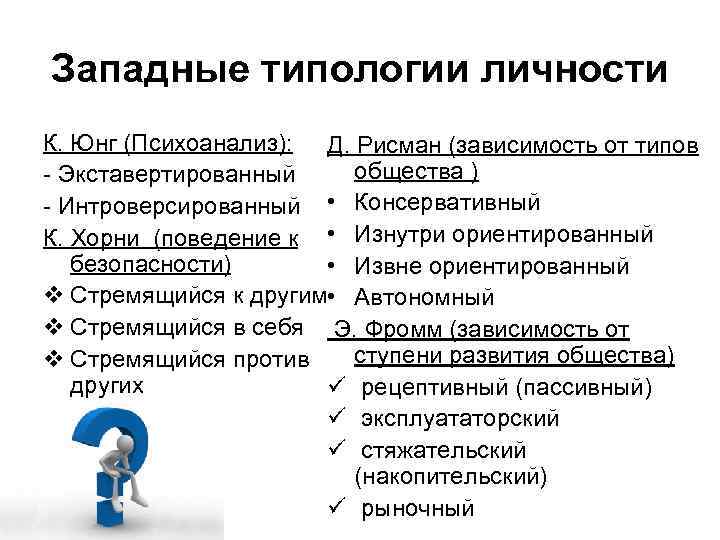 Западные типологии личности

К. Юнг (Психоанализ):
- Экставертированный
- Интроверсированный
К. Хорни (поведение к безопасности)
❖ Стремящийся к другим
❖ Стремящийся в себя
❖ Стремящийся против других

Д. Рисман (зависимость от типов общества )
• Консервативный
• Изнутри ориентированный
• Извне ориентированный
• Автономный
Э. Фромм (зависимость от ступени развития общества)
✓ рецептивный (пассивный)
✓ эксплуататорский
✓ стяжательский (накопительский)
✓ рыночный